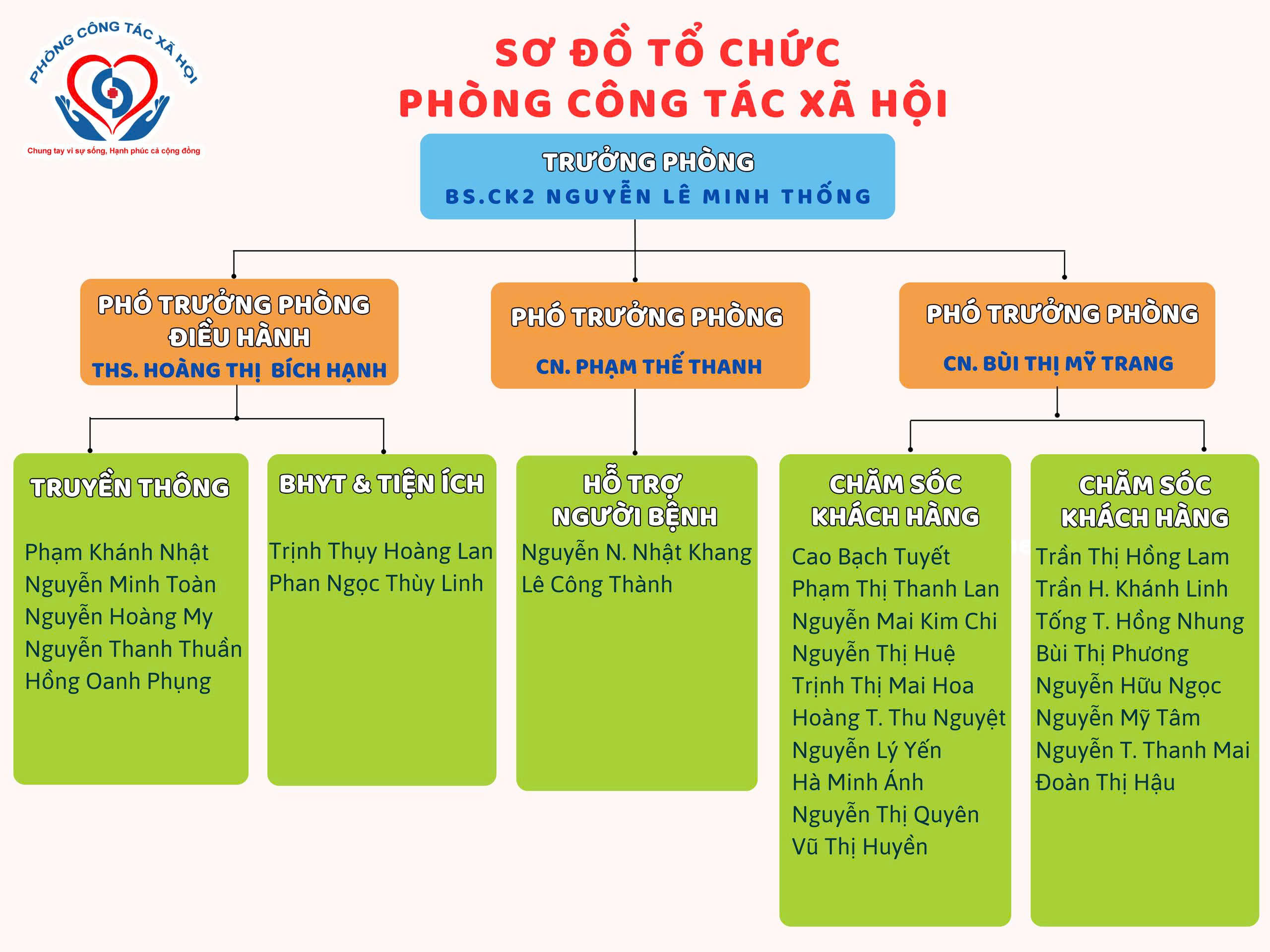 PHÒNG CÔNG TÁC XÃ HỘI

Chung tay vì sự sống, Hạnh phúc cả cộng đồng

SƠ ĐỒ TỔ CHỨC
PHÒNG CÔNG TÁC XÃ HỘI

TRƯỞNG PHÒNG
BS.CK2 NGUYỄN LÊ MINH THỐNG

PHÓ TRƯỞNG PHÒNG ĐIỀU HÀNH
THS. HOÀNG THỊ BÍCH HẠNH

PHÓ TRƯỞNG PHÒNG
CN. PHẠM THẾ THANH

PHÓ TRƯỞNG PHÒNG
CN. BÙI THỊ MỸ TRANG

TRUYỀN THÔNG
Phạm Khánh Nhật
Nguyễn Minh Toàn
Nguyễn Hoàng My
Nguyễn Thanh Thuần
Hồng Oanh Phụng

BHYT & TIỆN ÍCH
Trịnh Thụy Hoàng Lan
Phan Ngọc Thùy Linh

HỖ TRỢ NGƯỜI BỆNH
Nguyễn N. Nhật Khang
Lê Công Thành

CHĂM SÓC KHÁCH HÀNG
Cao Bạch Tuyết
Phạm Thị Thanh Lan
Nguyễn Mai Kim Chi
Nguyễn Thị Huệ
Trịnh Thị Mai Hoa
Hoàng T. Thu Nguyệt
Nguyễn Lý Yến
Hà Minh Ánh
Nguyễn Thị Quyên
Vũ Thị Huyền

CHĂM SÓC KHÁCH HÀNG
Trần Thị Hồng Lam
Trần H. Khánh Linh
Tống T. Hồng Nhung
Bùi Thị Phương
Nguyễn Hữu Ngọc
Nguyễn Mỹ Tâm
Nguyễn T. Thanh Mai
Đoàn Thị Hậu